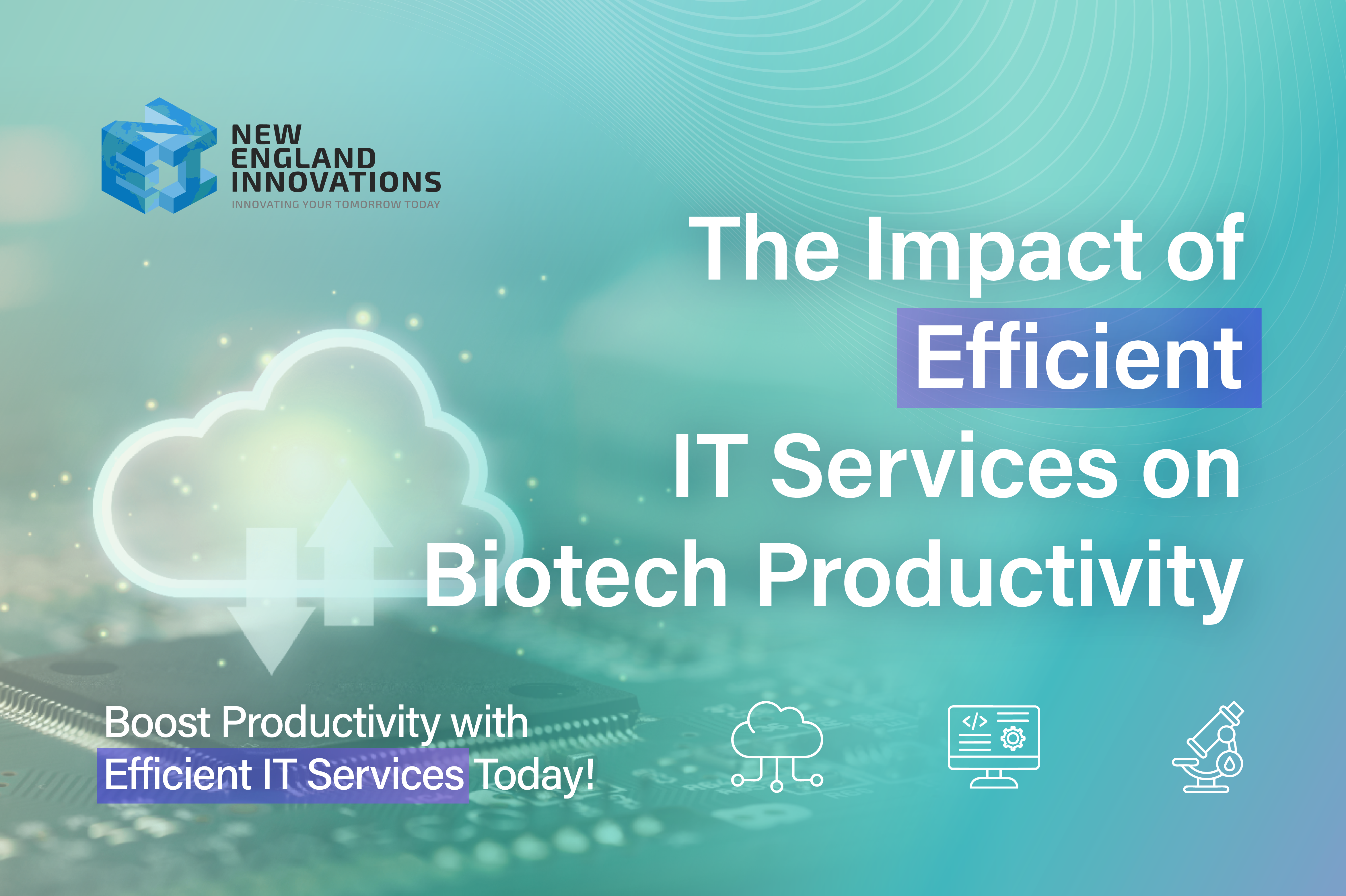 NEW ENGLAND INNOVATIONS
INNOVATING YOUR TOMORROW TODAY

The Impact of Efficient IT Services on Biotech Productivity

Boost Productivity with Efficient IT Services Today!

</>